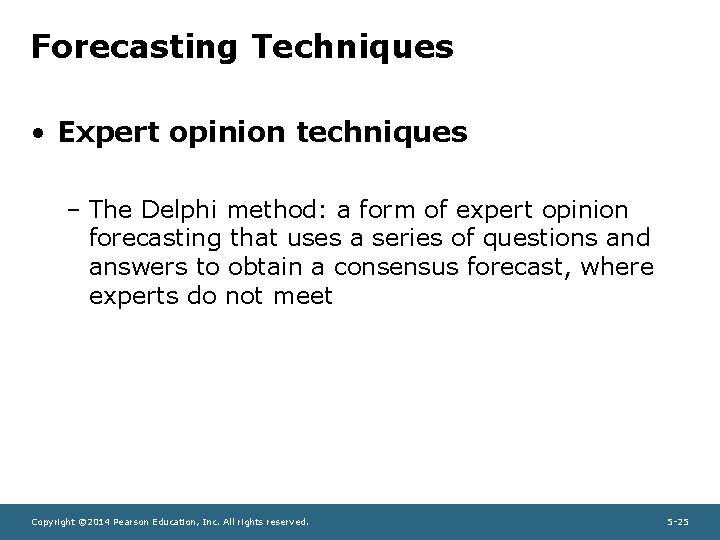 Forecasting Techniques

• Expert opinion techniques

– The Delphi method: a form of expert opinion forecasting that uses a series of questions and answers to obtain a consensus forecast, where experts do not meet

Copyright ©2014 Pearson Education, Inc. All rights reserved.

5-25